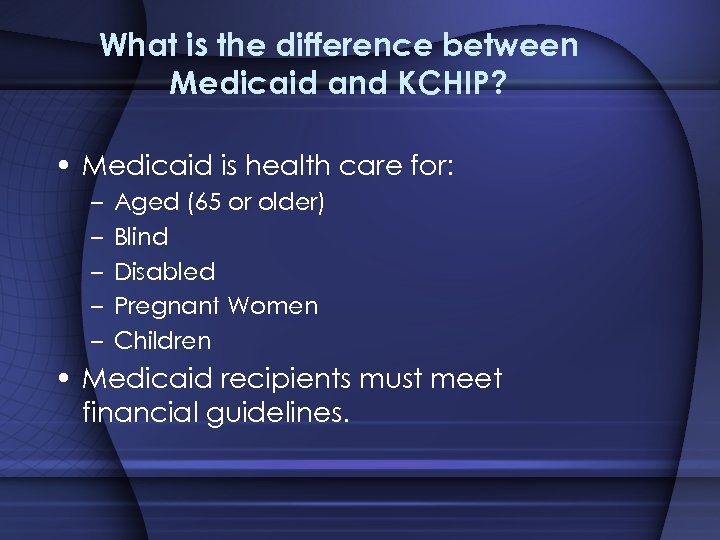 What is the difference between Medicaid and KCHIP?

• Medicaid is health care for:
– Aged (65 or older)
– Blind
– Disabled
– Pregnant Women
– Children

• Medicaid recipients must meet financial guidelines.